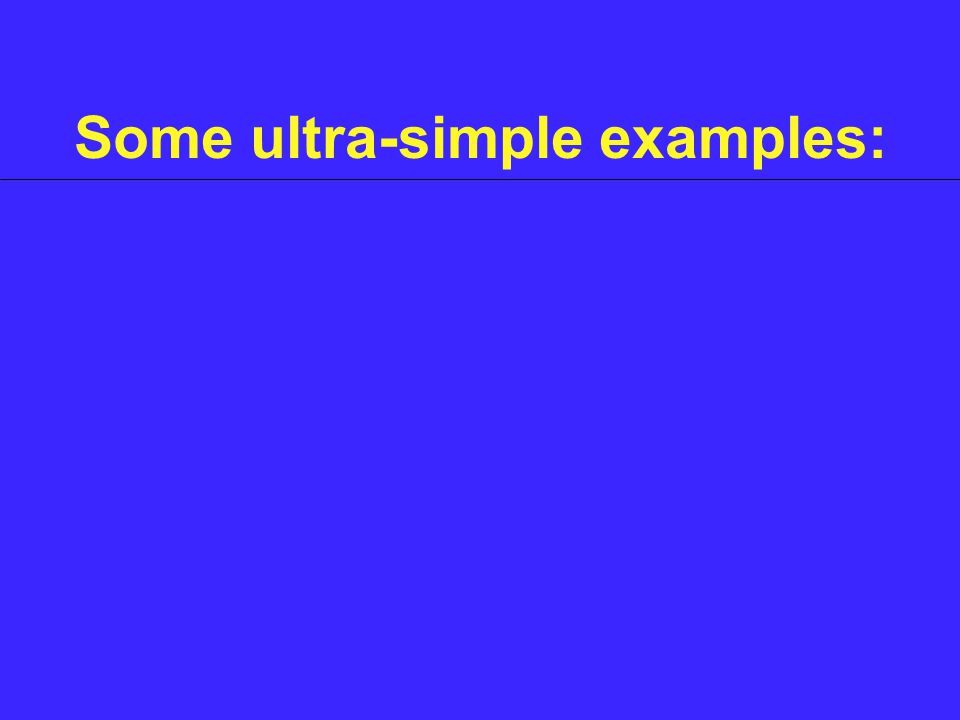 Some ultra-simple examples: